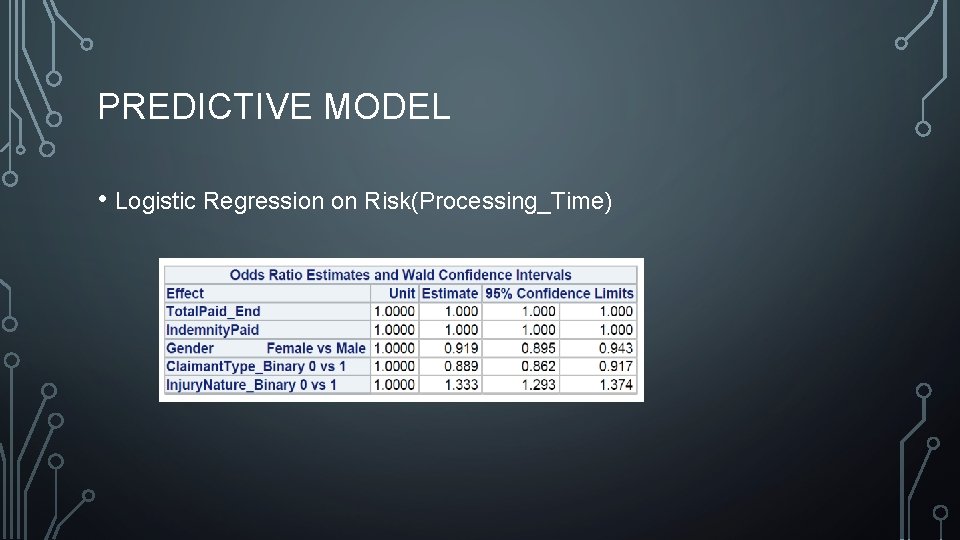 PREDICTIVE MODEL

• Logistic Regression on Risk(Processing_Time)

Odds Ratio Estimates and Wald Confidence Intervals

| Effect | Unit | Estimate | 95% Confidence Limits | |
|---|---|---|---|---|
| TotalPaid_End | 1.0000 | 1.000 | 1.000 | 1.000 |
| IndemnityPaid | 1.0000 | 1.000 | 1.000 | 1.000 |
| Gender Female vs Male | 1.0000 | 0.919 | 0.895 | 0.943 |
| ClaimantType_Binary 0 vs 1 | 1.0000 | 0.889 | 0.862 | 0.917 |
| InjuryNature_Binary 0 vs 1 | 1.0000 | 1.333 | 1.293 | 1.374 |